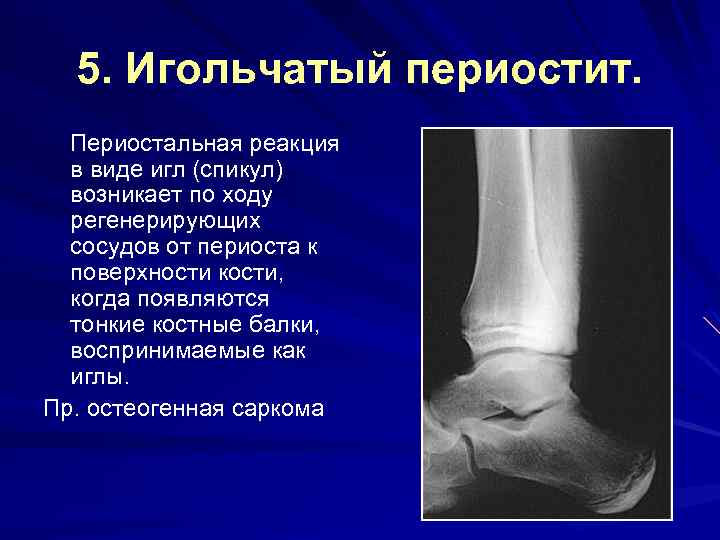 5. Игольчатый периостит.

Периостальная реакция в виде игл (спикул) возникает по ходу регенерирующих сосудов от периоста к поверхности кости, когда появляются тонкие костные балки, воспринимаемые как иглы.

Пр. остеогенная саркома